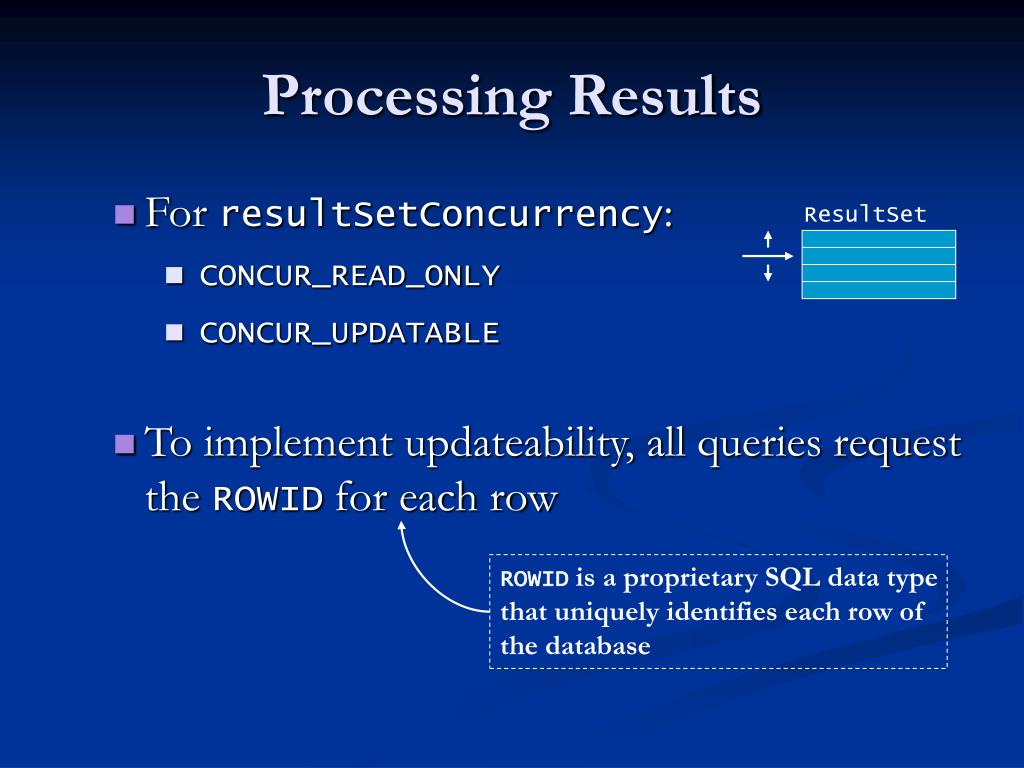 Processing Results

For resultSetConcurrency:

CONCUR_READ_ONLY

CONCUR_UPDATABLE

ResultSet

To implement updateability, all queries request the ROWID for each row

ROWID is a proprietary SQL data type that uniquely identifies each row of the database